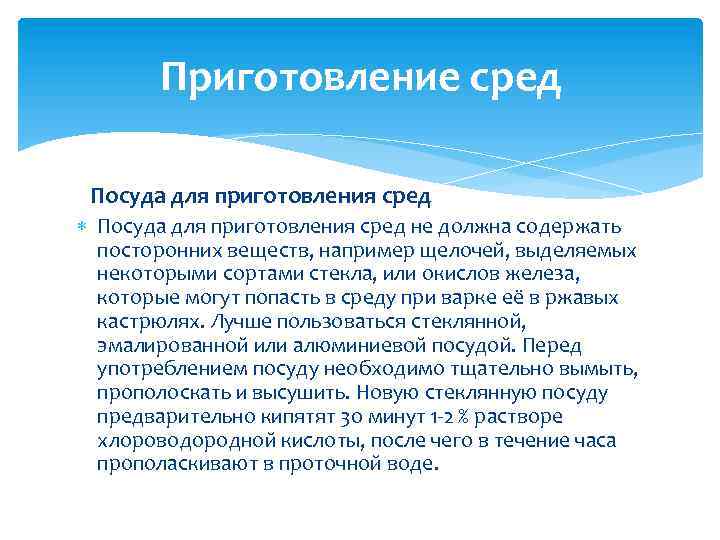 Приготовление сред

Посуда для приготовления сред

Посуда для приготовления сред не должна содержать посторонних веществ, например щелочей, выделяемых некоторыми сортами стекла, или окислов железа, которые могут попасть в среду при варке её в ржавых кастрюлях. Лучше пользоваться стеклянной, эмалированной или алюминиевой посудой. Перед употреблением посуду необходимо тщательно вымыть, прополоскать и высушить. Новую стеклянную посуду предварительно кипятят 30 минут 1-2 % растворе хлороводородной кислоты, после чего в течение часа прополаскивают в проточной воде.